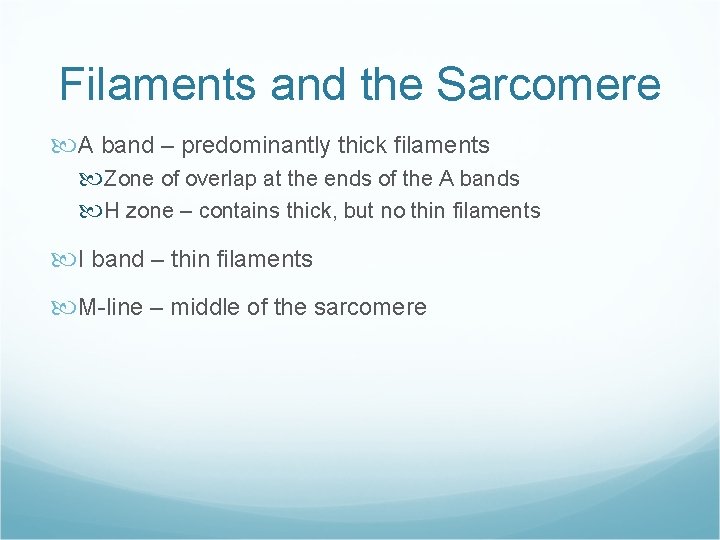 Filaments and the Sarcomere

A band – predominantly thick filaments

Zone of overlap at the ends of the A bands

H zone – contains thick, but no thin filaments

I band – thin filaments

M-line – middle of the sarcomere